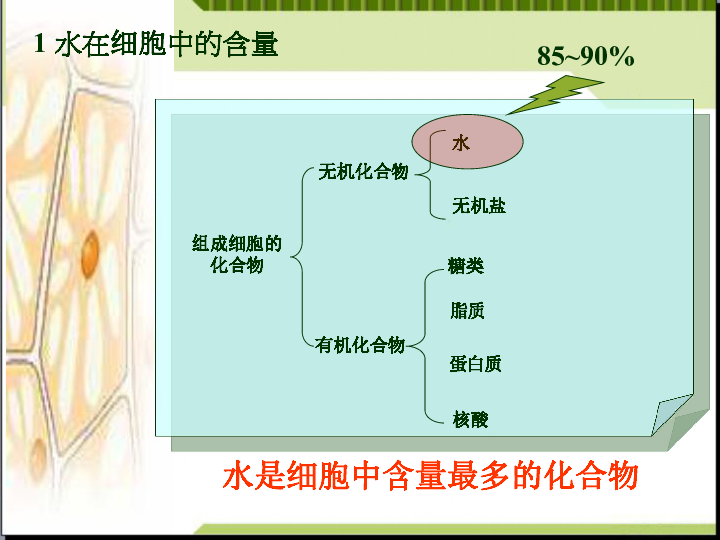 1 水在细胞中的含量

85~90%

组成细胞的化合物

无机化合物

水

无机盐

有机化合物

糖类

脂质

蛋白质

核酸

水是细胞中含量最多的化合物